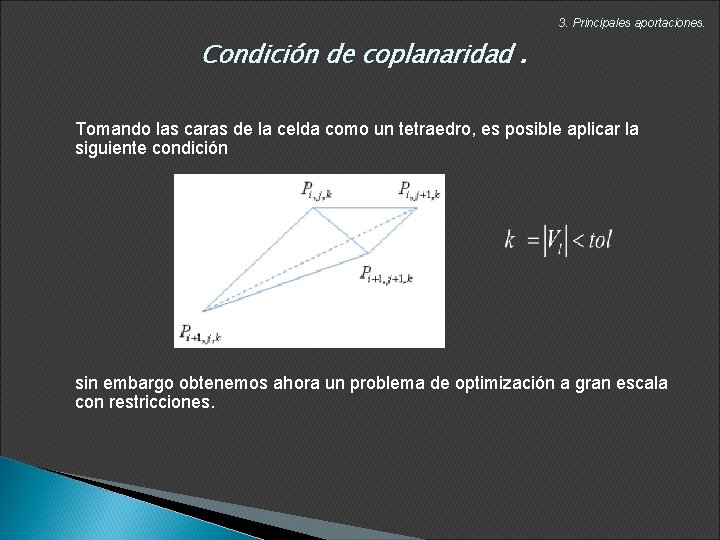 3. Principales aportaciones.

Condición de coplanaridad .

Tomando las caras de la celda como un tetraedro, es posible aplicar la siguiente condición

$P_{i,j,k}$

$P_{i,j+1,k}$

$P_{i+1,j+1,k}$

$P_{i+1,j,k}$

$k = |V_i| < tol$

sin embargo obtenemos ahora un problema de optimización a gran escala con restricciones.